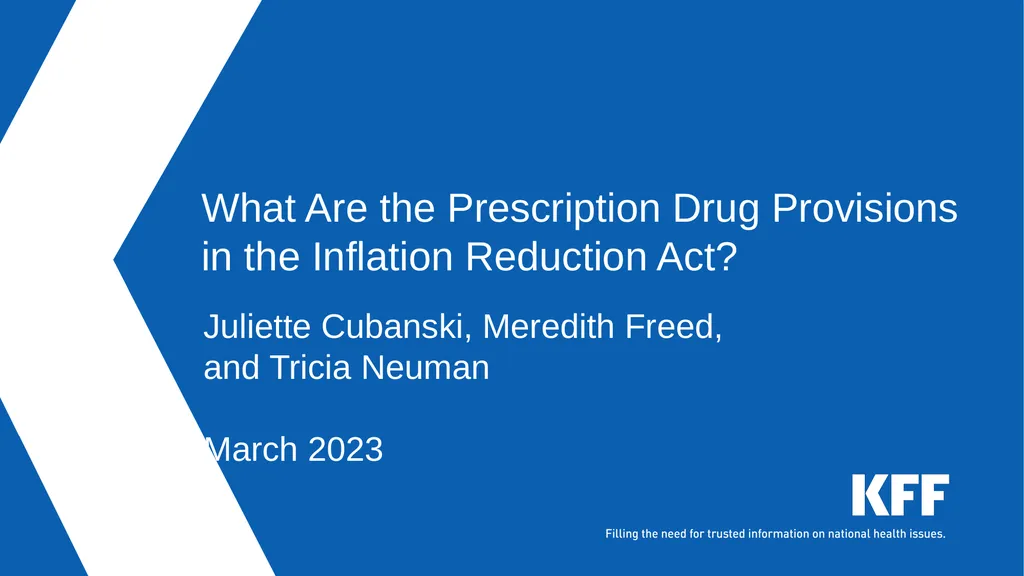 What Are the Prescription Drug Provisions in the Inflation Reduction Act?

Juliette Cubanski, Meredith Freed, and Tricia Neuman

March 2023

KFF

Filling the need for trusted information on national health issues.